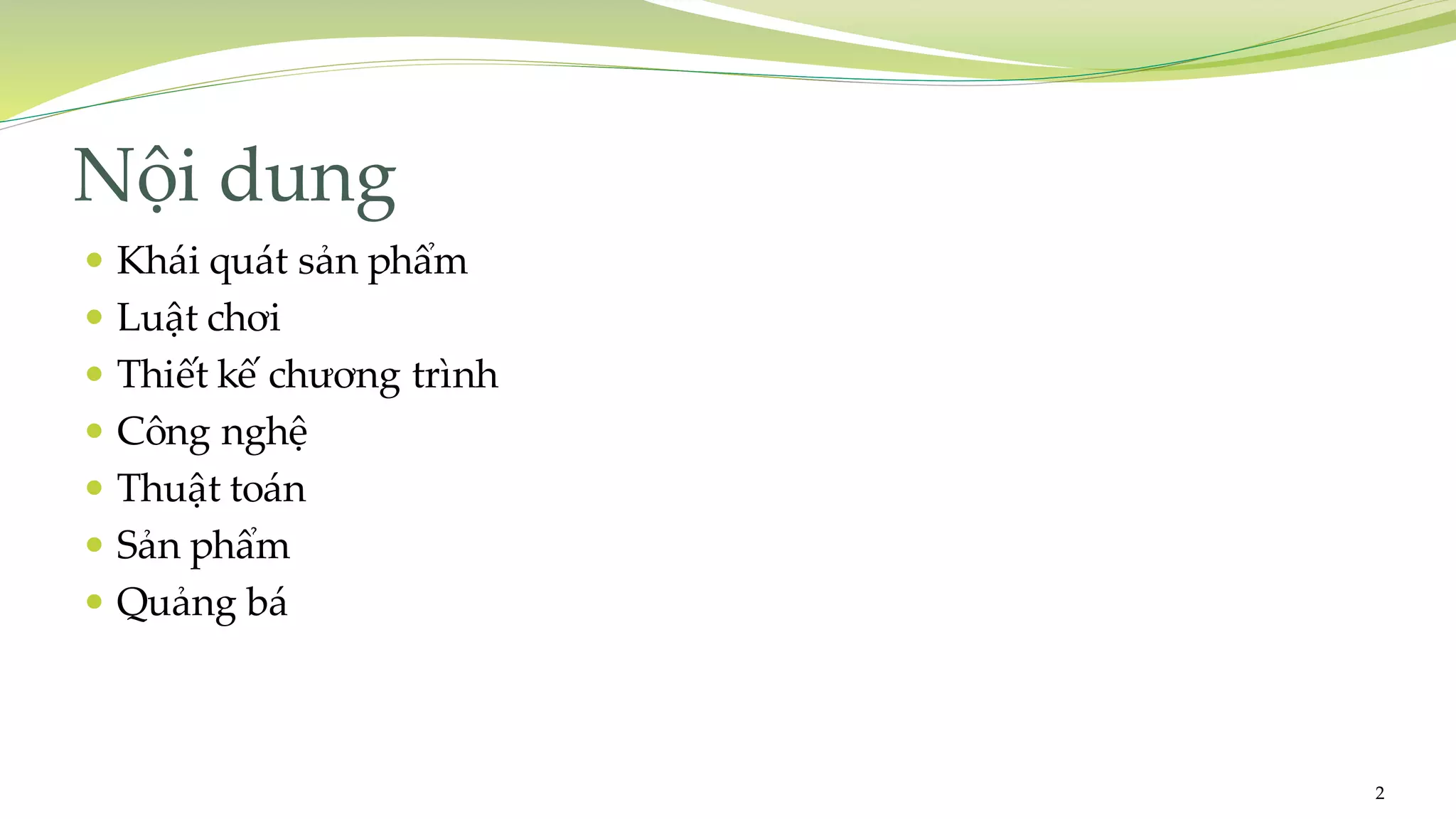 Nội dung

- Khái quát sản phẩm
- Luật chơi
- Thiết kế chương trình
- Công nghệ
- Thuật toán
- Sản phẩm
- Quảng bá

2